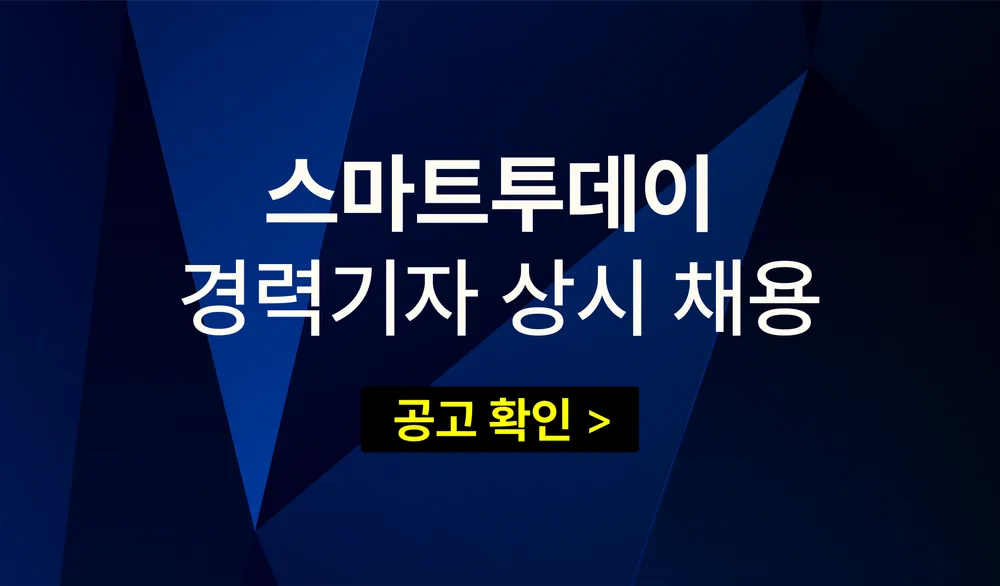 스마트투데이
경력기자 상시 채용

공고 확인 >